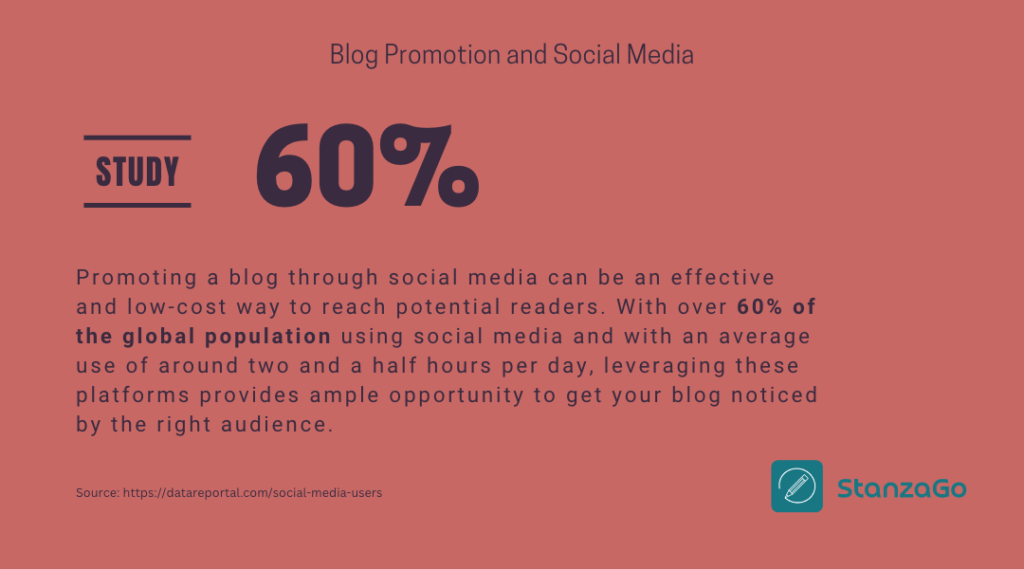 Blog Promotion and Social Media

STUDY

60%

Promoting a blog through social media can be an effective and low-cost way to reach potential readers. With over 60% of the global population using social media and with an average use of around two and a half hours per day, leveraging these platforms provides ample opportunity to get your blog noticed by the right audience.

Source: https://datareportal.com/social-media-users

StanzaGo